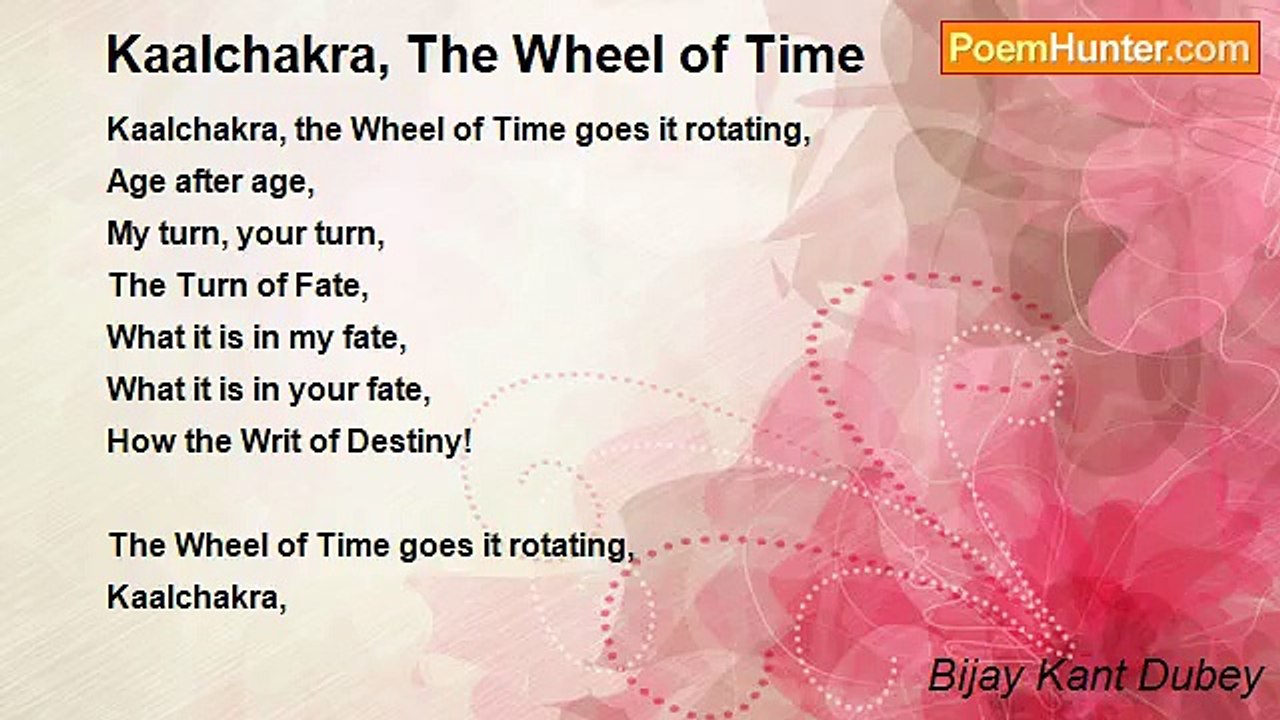 Kaalchakra, The Wheel of Time

PoemHunter.com

Kaalchakra, the Wheel of Time goes it rotating,
Age after age,
My turn, your turn,
The Turn of Fate,
What it is in my fate,
What it is in your fate,
How the Writ of Destiny!

The Wheel of Time goes it rotating,
Kaalchakra,

Bijay Kant Dubey